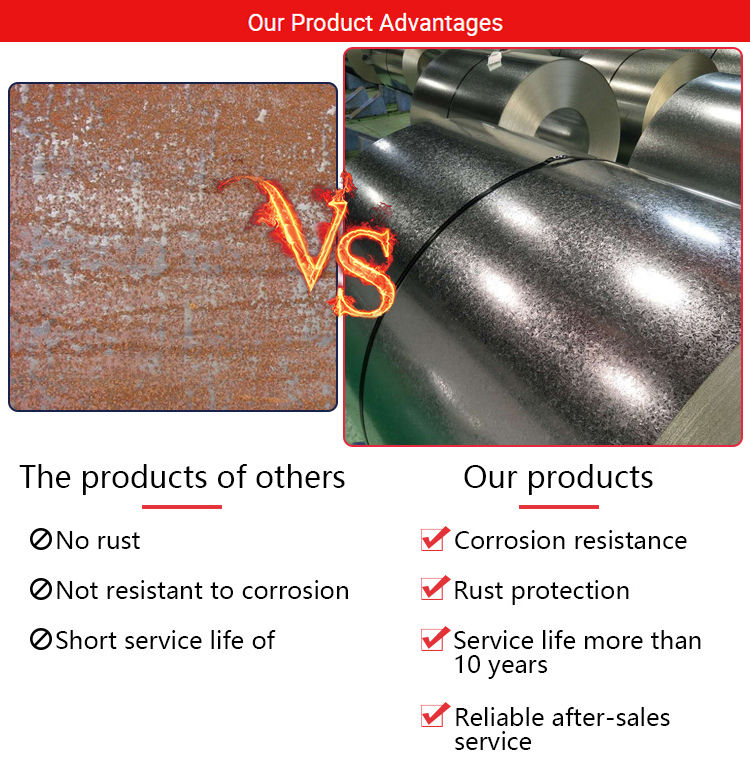 Our Product Advantages

VS

The products of others

No rust

Not resistant to corrosion

Short service life of

Our products

Corrosion resistance

Rust protection

Service life more than 10 years

Reliable after-sales service